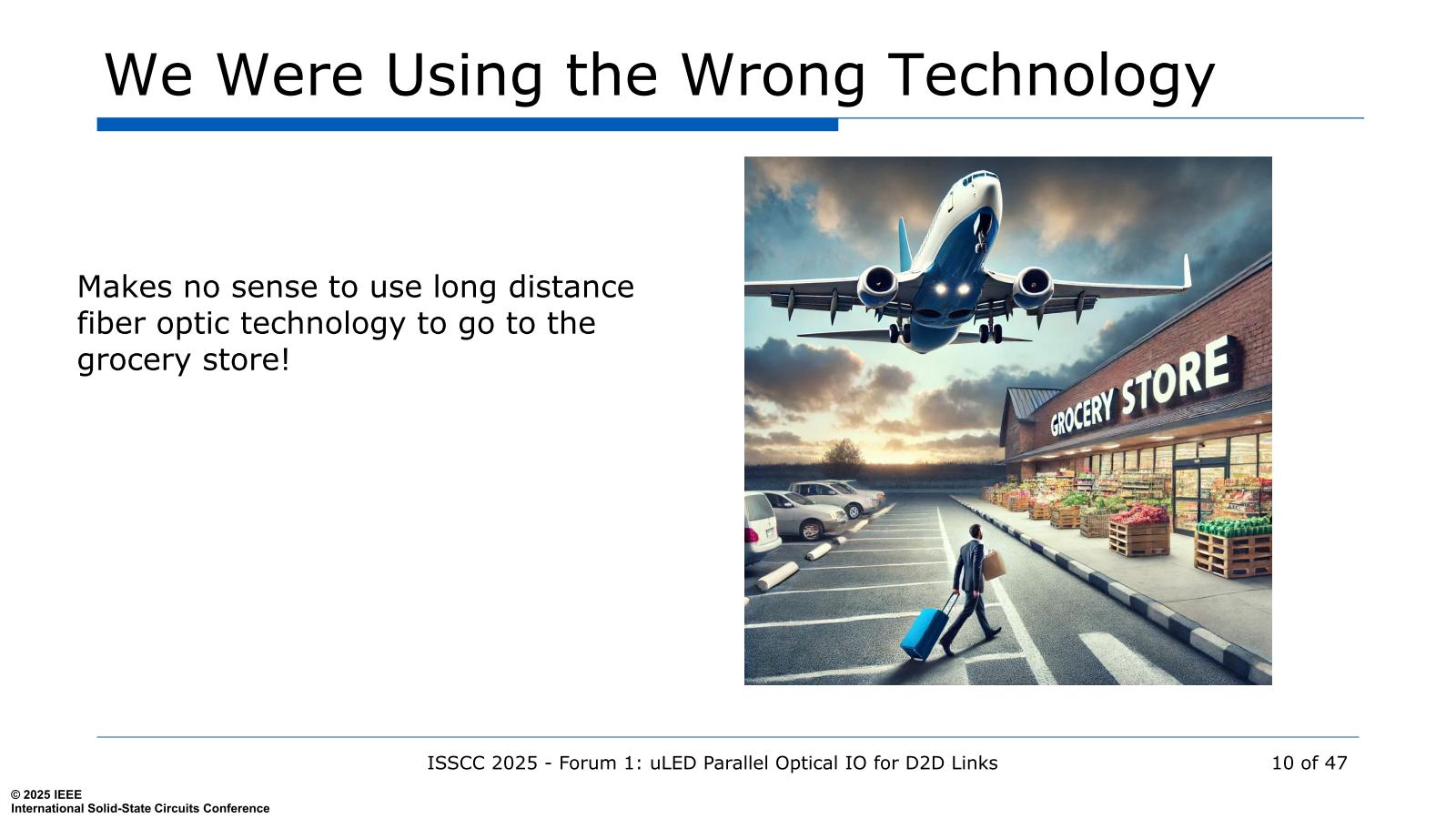 We Were Using the Wrong Technology

Makes no sense to use long distance fiber optic technology to go to the grocery store!

GROCERY STORE

ISSCC 2025 - Forum 1: uLED Parallel Optical IO for D2D Links

10 of 47

© 2025 IEEE
International Solid-State Circuits Conference